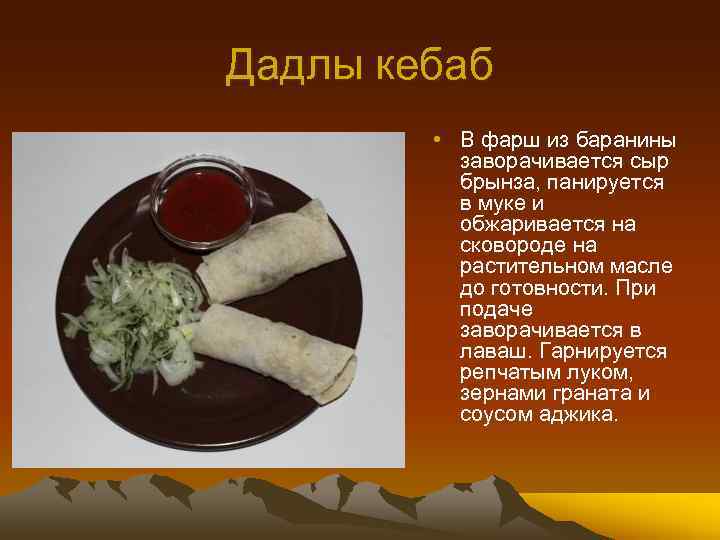 Дадлы кебаб

• В фарш из баранины заворачивается сыр брынза, панируется в муке и обжаривается на сковороде на растительном масле до готовности. При подаче заворачивается в лаваш. Гарнируется репчатым луком, зернами граната и соусом аджика.